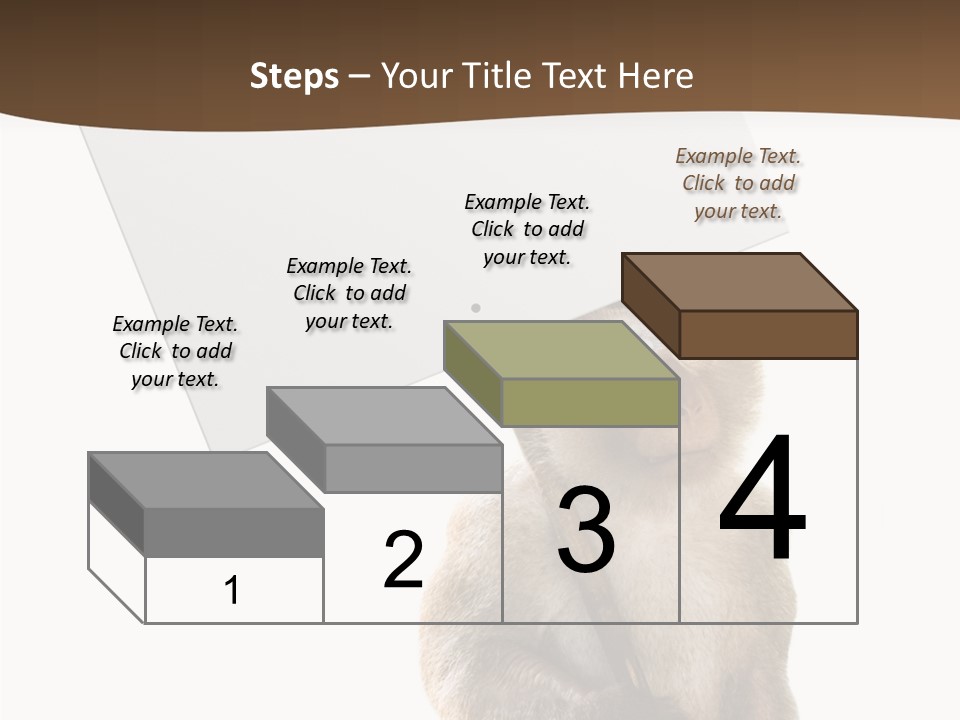 Steps – Your Title Text Here

Example Text. Click to add your text.

Example Text. Click to add your text.

Example Text. Click to add your text.

Example Text. Click to add your text.

1

2

3

4